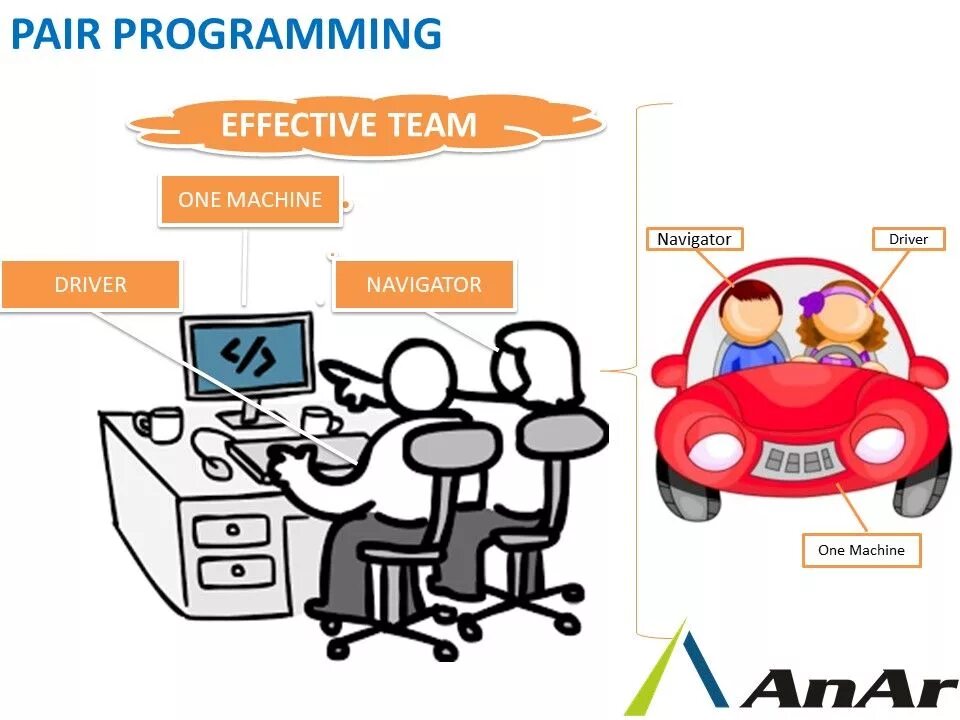 PAIR PROGRAMMING

EFFECTIVE TEAM

ONE MACHINE

DRIVER

NAVIGATOR

</>

Navigator

Driver

One Machine

AnAr